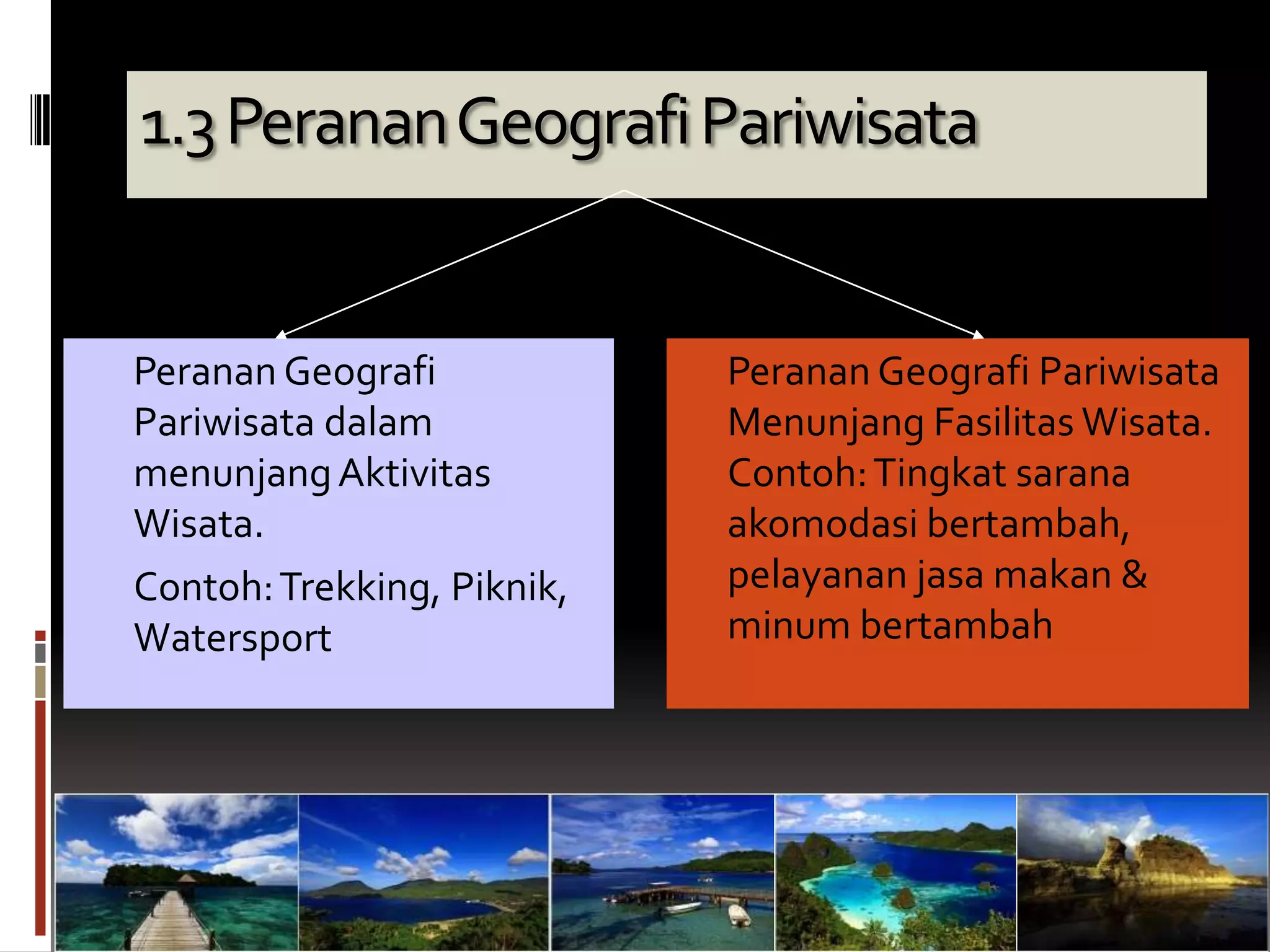 1.3 Peranan Geografi Pariwisata

Peranan Geografi Pariwisata dalam menunjang Aktivitas Wisata.

Contoh: Trekking, Piknik, Watersport

Peranan Geografi Pariwisata Menunjang Fasilitas Wisata. Contoh: Tingkat sarana akomodasi bertambah, pelayanan jasa makan & minum bertambah